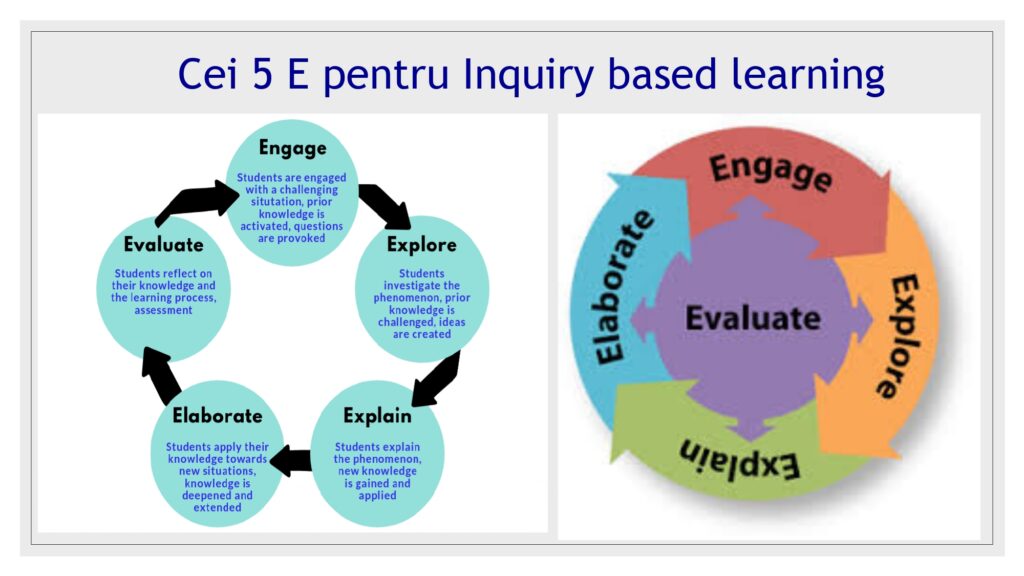 Cei 5 E pentru Inquiry based learning

Engage
Students are engaged with a challenging situtation, prior knowledge is activated, questions are provoked

Explore
Students investigate the phenomenon, prior knowledge is challenged, ideas are created

Explain
Students explain the phenomenon, new knowledge is gained and applied

Elaborate
Students apply their knowledge towards new situations, knowledge is deepened and extended

Evaluate
Students reflect on their knowledge and the learning process, assessment

Engage
Explore
Explain
Elaborate
Evaluate